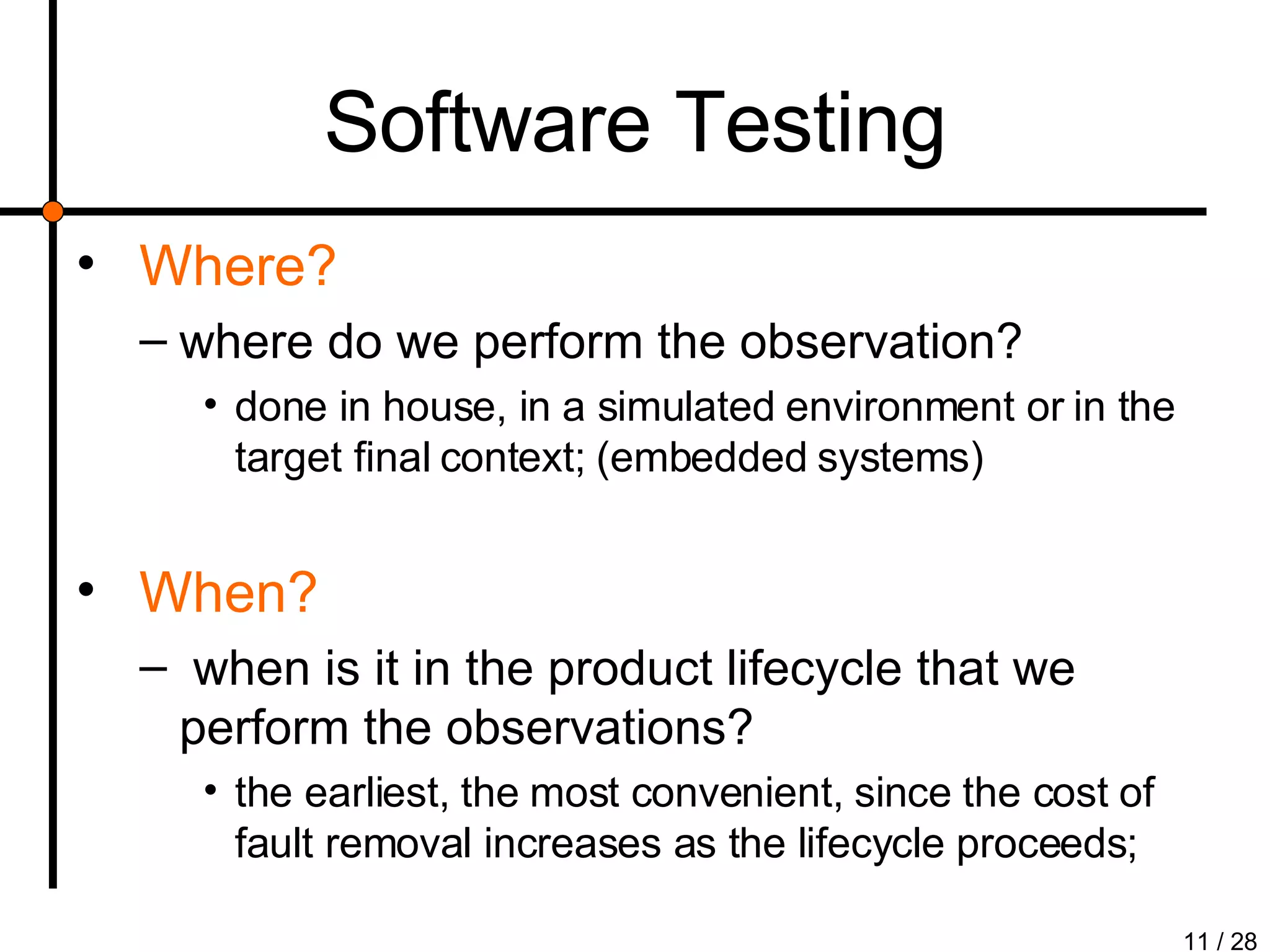 Software Testing

• Where?

– where do we perform the observation?

• done in house, in a simulated environment or in the target final context; (embedded systems)

• When?

– when is it in the product lifecycle that we perform the observations?

• the earliest, the most convenient, since the cost of fault removal increases as the lifecycle proceeds;

11 / 28